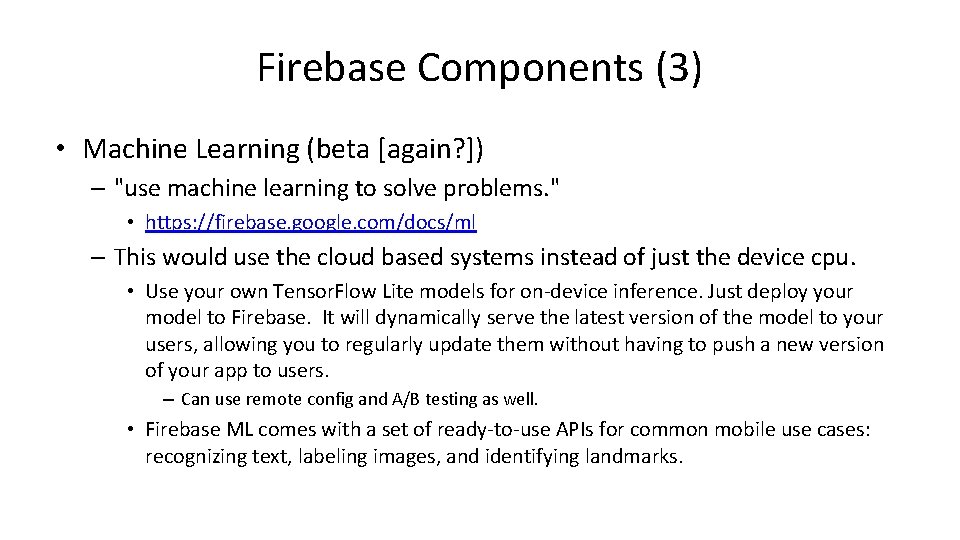 Firebase Components (3)

• Machine Learning (beta [again?])
– "use machine learning to solve problems."
• https://firebase.google.com/docs/ml
– This would use the cloud based systems instead of just the device cpu.
• Use your own TensorFlow Lite models for on-device inference. Just deploy your model to Firebase. It will dynamically serve the latest version of the model to your users, allowing you to regularly update them without having to push a new version of your app to users.
– Can use remote config and A/B testing as well.
• Firebase ML comes with a set of ready-to-use APIs for common mobile use cases: recognizing text, labeling images, and identifying landmarks.